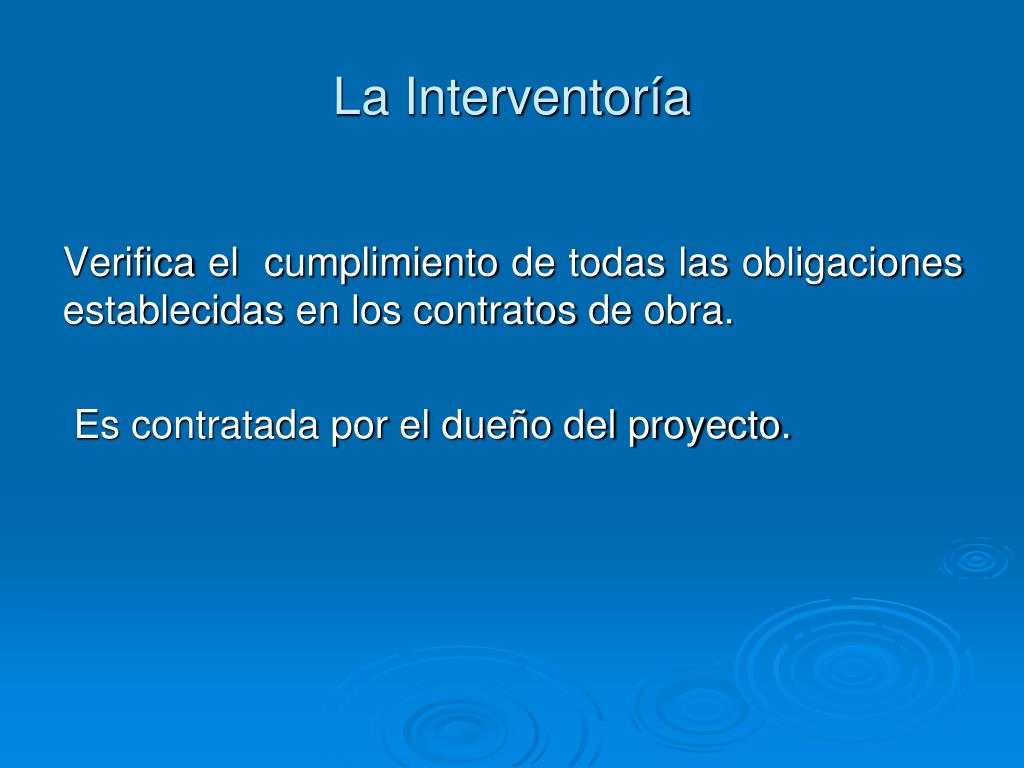 La Interventoría

Verifica el cumplimiento de todas las obligaciones establecidas en los contratos de obra.

Es contratada por el dueño del proyecto.